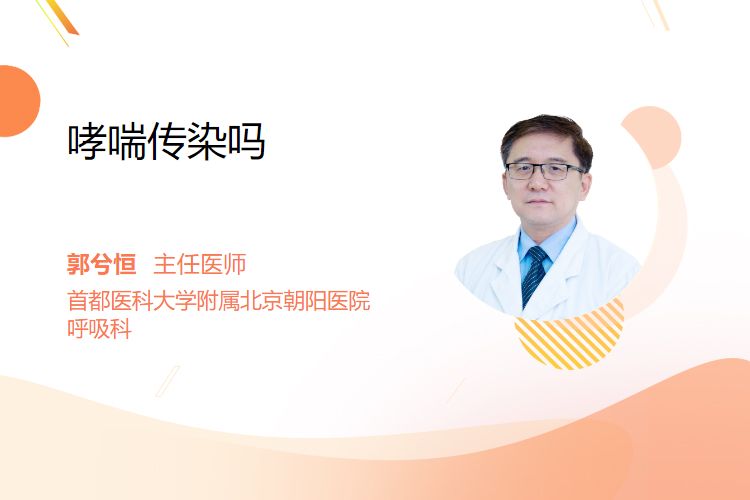 哮喘传染吗

郭兮恒 主任医师
首都医科大学附属北京朝阳医院
呼吸科